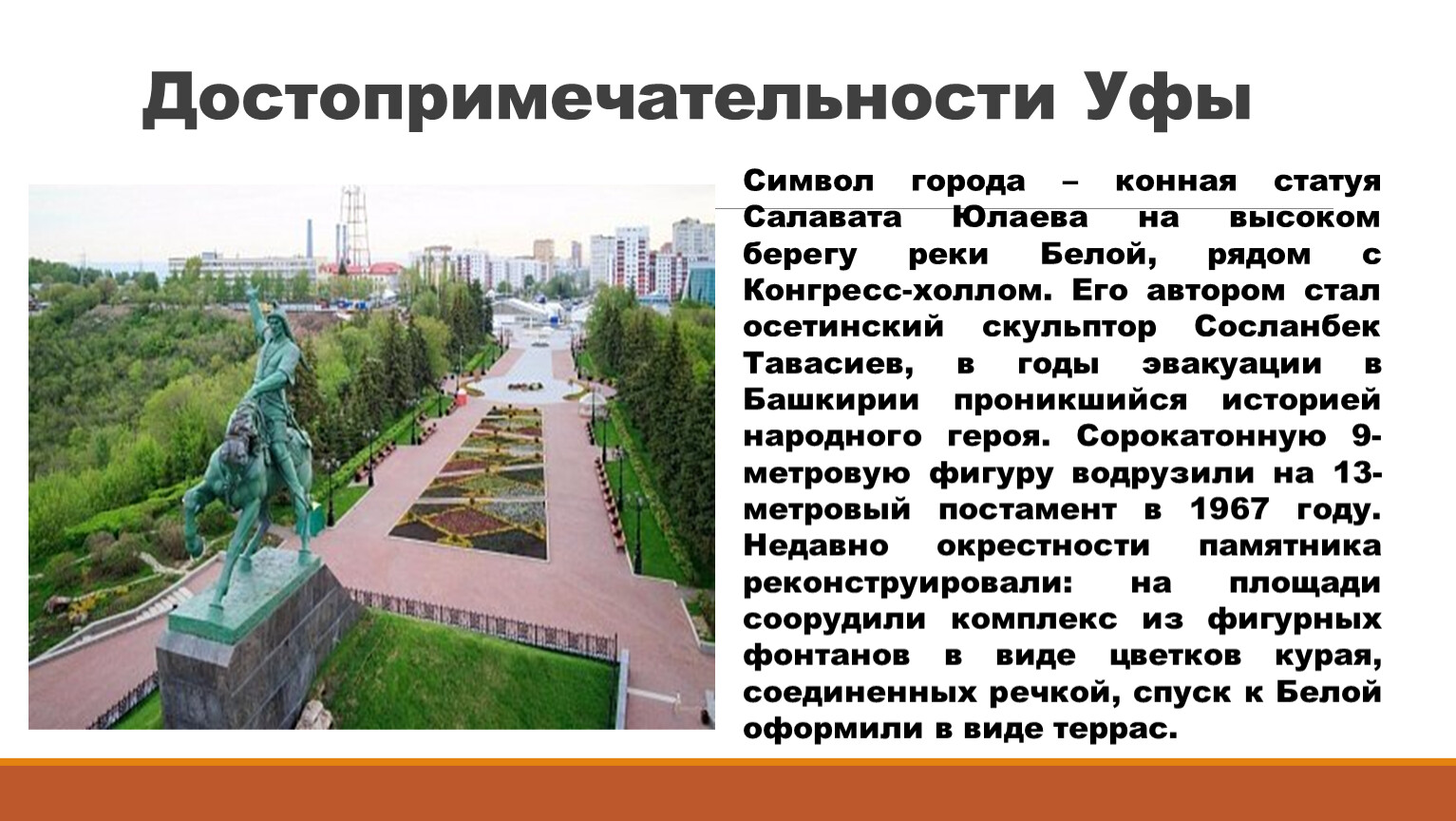 Достопримечательности Уфы

Символ города – конная статуя Салавата Юлаева на высоком берегу реки Белой, рядом с Конгресс-холлом. Его автором стал осетинский скульптор Сосланбек Тавасиев, в годы эвакуации в Башкирии проникшийся историей народного героя. Сорокатонную 9-метровую фигуру водрузили на 13-метровый постамент в 1967 году. Недавно окрестности памятника реконструировали: на площади соорудили комплекс из фигурных фонтанов в виде цветков курая, соединенных речкой, спуск к Белой оформили в виде террас.